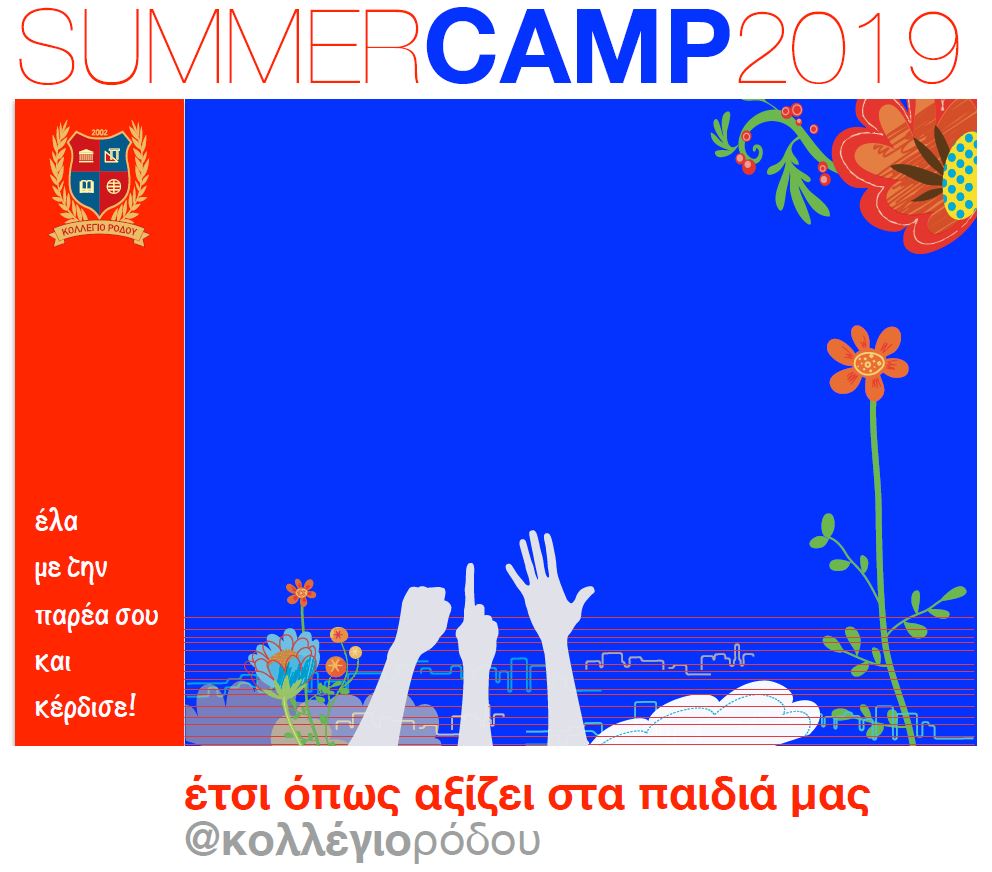 SUMMERCAMP2019

2002
ΚΟΛΛΕΓΙΟ ΡΟΔΟΥ

έλα
με την
παρέα σου
και
κέρδισε!

έτσι όπως αξίζει στα παιδιά μας
@κολλέγιορόδου